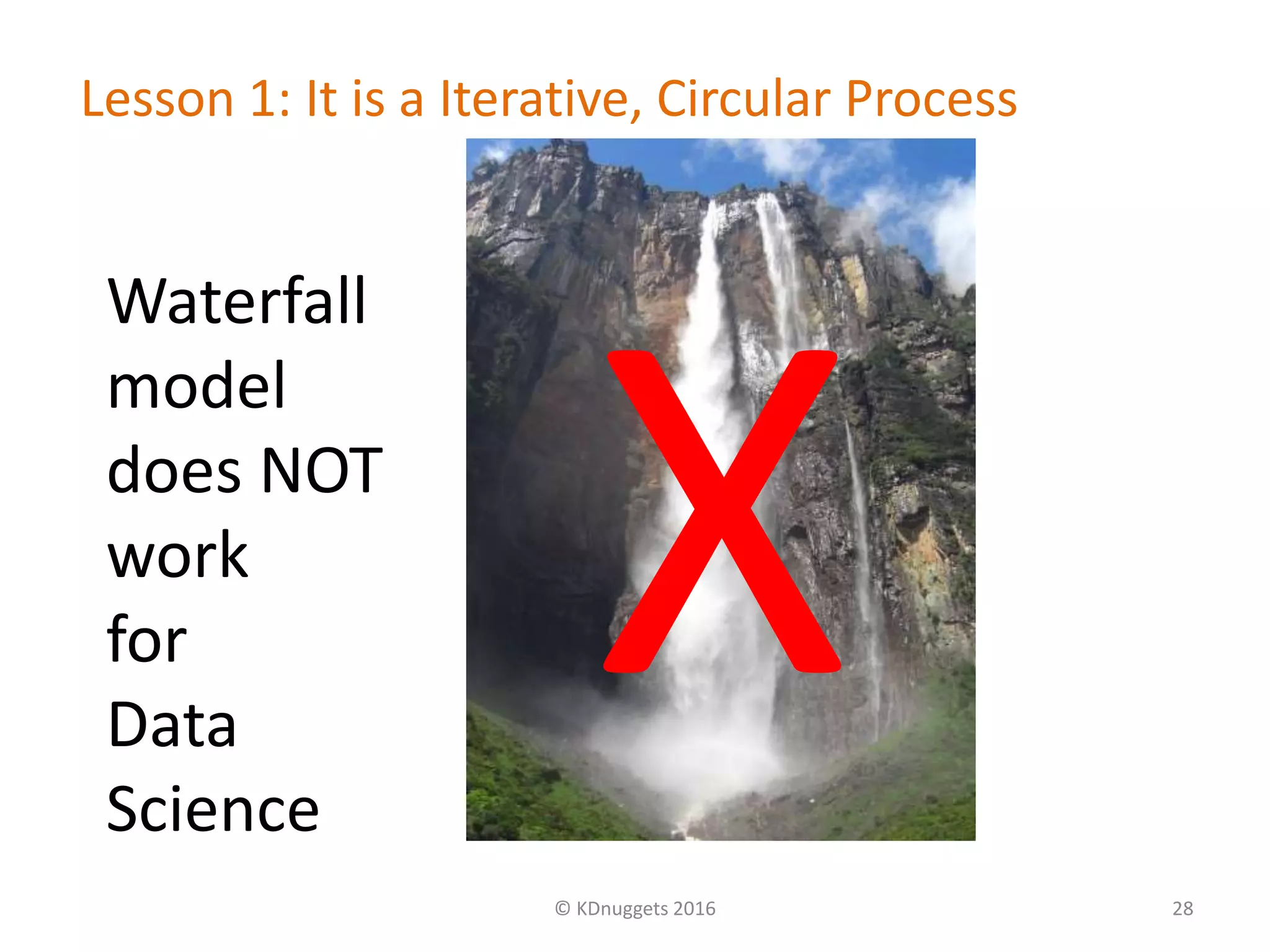 Lesson 1: It is a Iterative, Circular Process

Waterfall model does NOT work for Data Science

X

© KDnuggets 2016

28